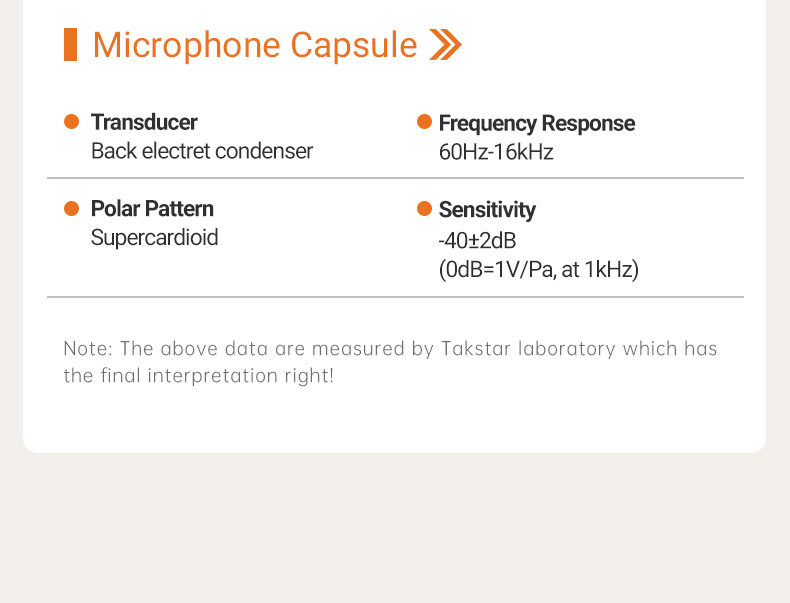 Microphone Capsule

Transducer
Back electret condenser

Frequency Response
60Hz-16kHz

Polar Pattern
Supercardioid

Sensitivity
-40±2dB
(0dB=1V/Pa, at 1kHz)

Note: The above data are measured by Takstar laboratory which has the final interpretation right!